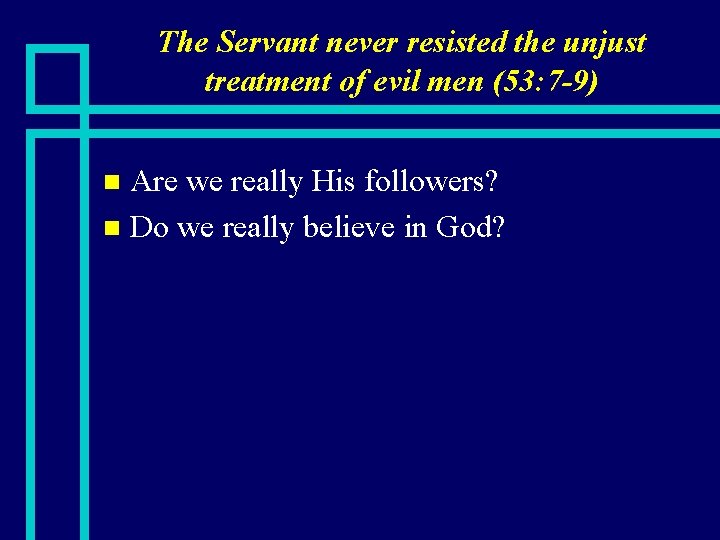 The Servant never resisted the unjust treatment of evil men (53:7-9)

- Are we really His followers?
- Do we really believe in God?